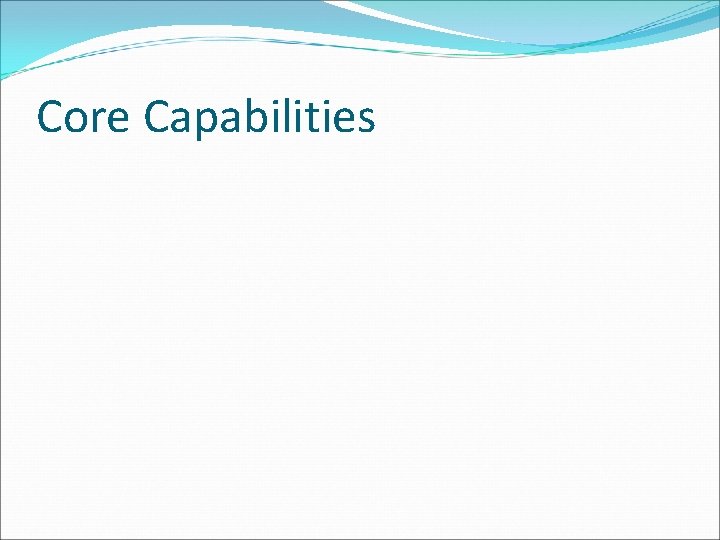 Core Capabilities